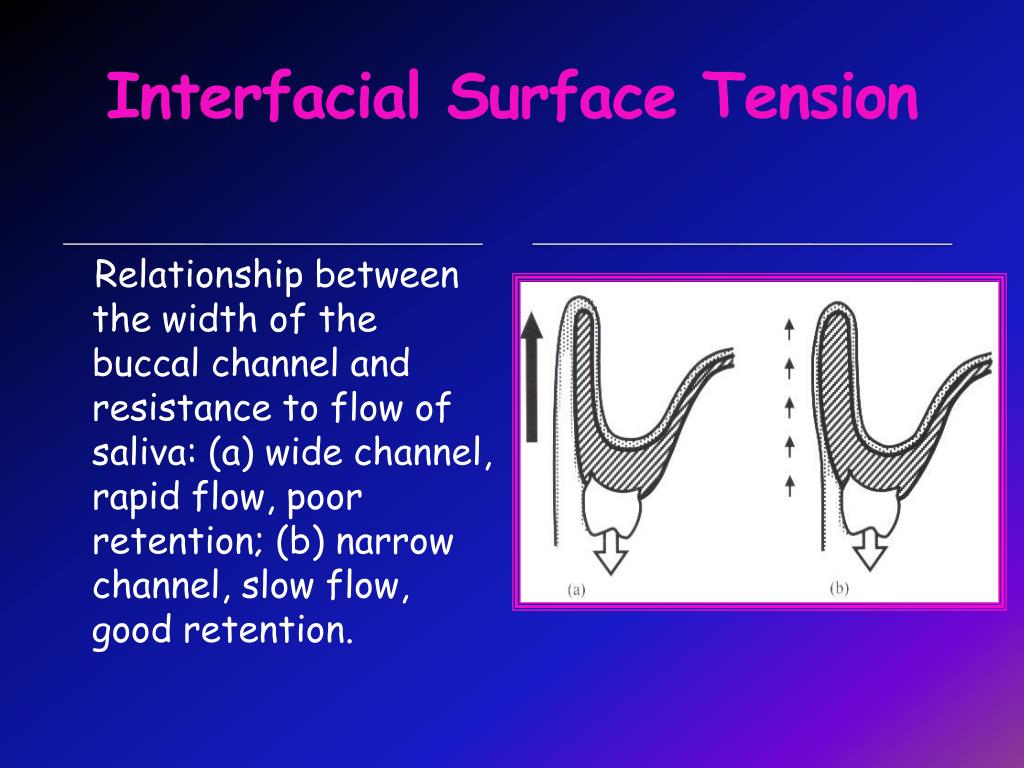 Interfacial Surface Tension

Relationship between the width of the buccal channel and resistance to flow of saliva: (a) wide channel, rapid flow, poor retention; (b) narrow channel, slow flow, good retention.

(a)

(b)